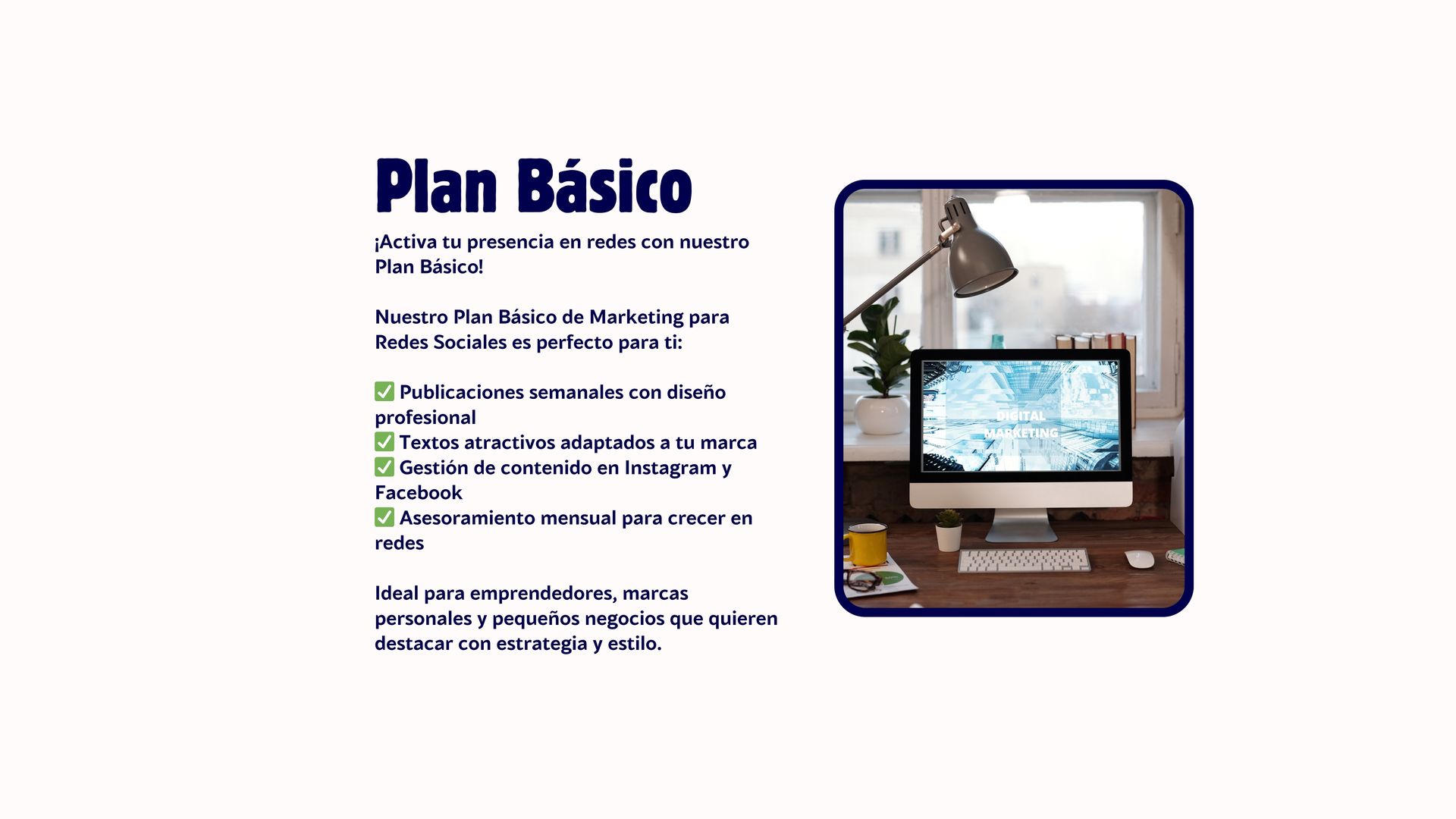 Plan Básico

¡Activa tu presencia en redes con nuestro Plan Básico!

Nuestro Plan Básico de Marketing para Redes Sociales es perfecto para ti:

✅ Publicaciones semanales con diseño profesional
✅ Textos atractivos adaptados a tu marca
✅ Gestión de contenido en Instagram y Facebook
✅ Asesoramiento mensual para crecer en redes

Ideal para emprendedores, marcas personales y pequeños negocios que quieren destacar con estrategia y estilo.

DIGITAL MARKETING